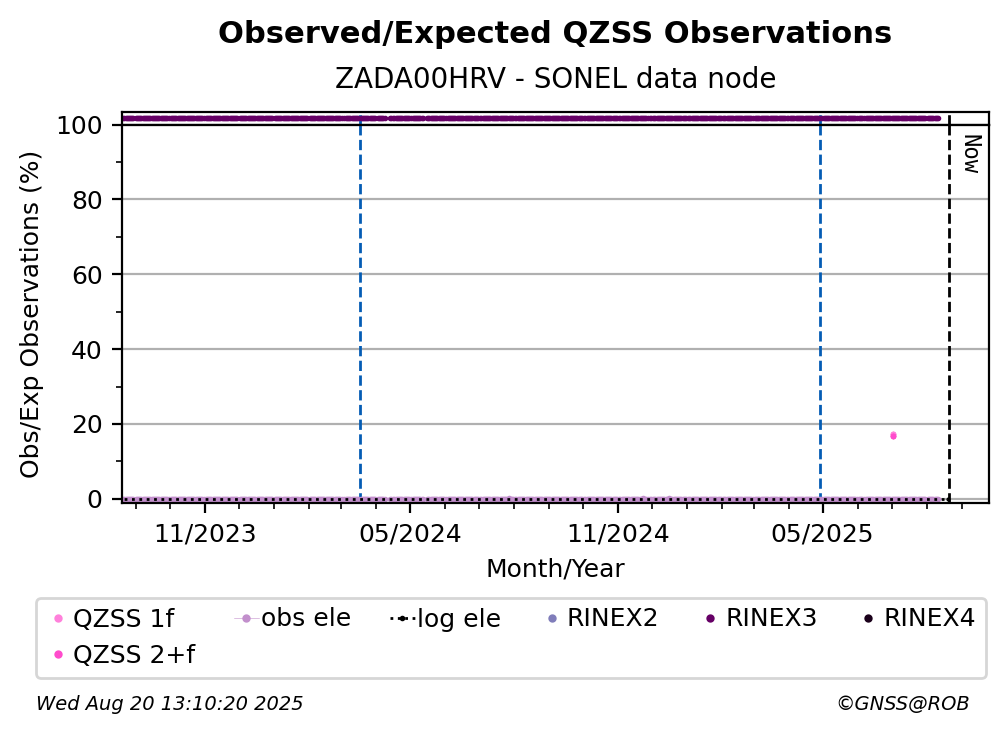 Observed/Expected QZSS Observations
ZADA00HRV - SONEL data node

Obs/Exp Observations (%)

100
80
60
40
20
0

Now

11/2023
05/2024
11/2024
05/2025

Month/Year

QZSS 1f
obs ele
log ele
RINEX2
RINEX3
RINEX4
QZSS 2+f

Wed Aug 20 13:10:20 2025
©GNSS@ROB